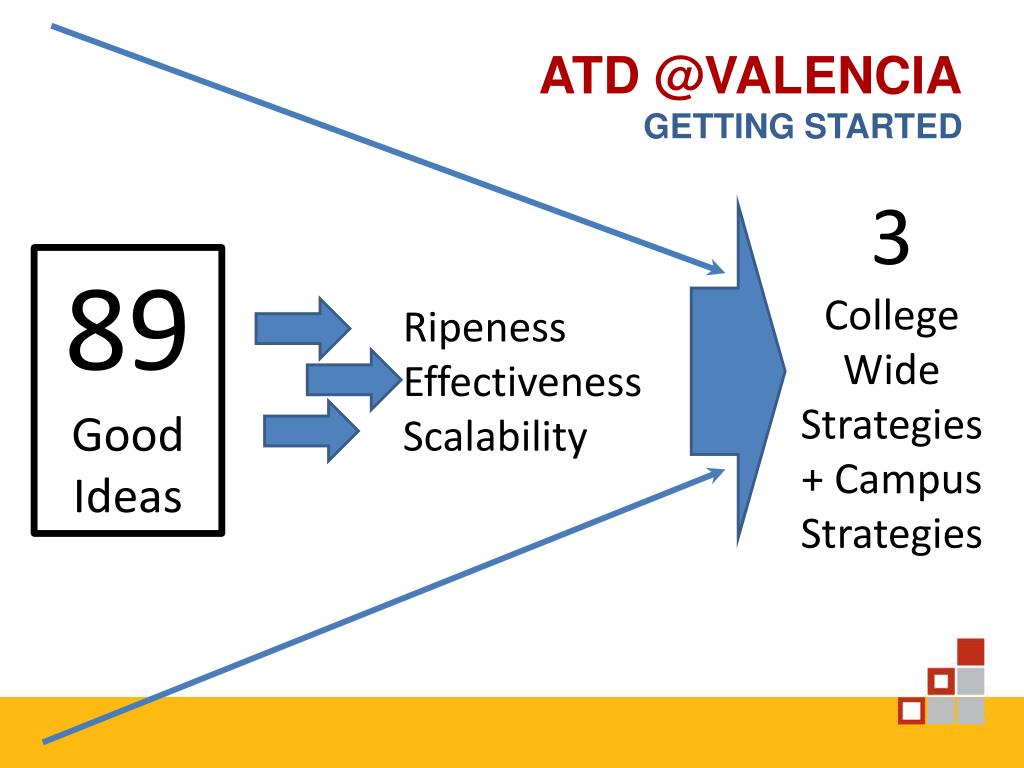 ATD @VALENCIA
GETTING STARTED

89
Good Ideas

Ripeness
Effectiveness
Scalability

3
College Wide Strategies + Campus Strategies